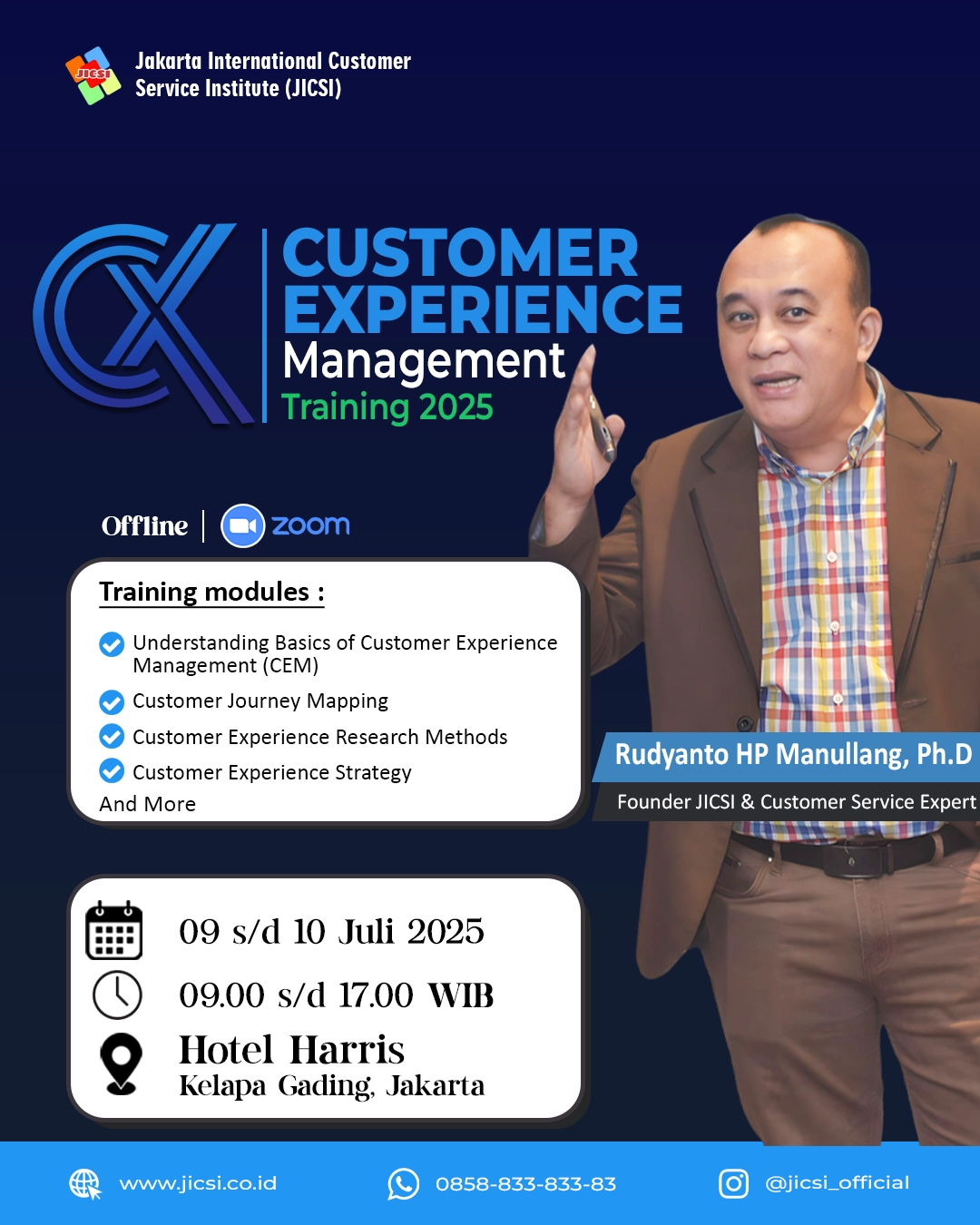 JICSI

Jakarta International Customer Service Institute (JICSI)

CX

CUSTOMER EXPERIENCE Management Training 2025

Offline | zoom

Training modules :

Understanding Basics of Customer Experience Management (CEM)
Customer Journey Mapping
Customer Experience Research Methods
Customer Experience Strategy
And More

Rudyanto HP Manullang, Ph.D
Founder JICSI & Customer Service Expert

09 s/d 10 Juli 2025
09.00 s/d 17.00 WIB
Hotel Harris
Kelapa Gading, Jakarta

www.jicsi.co.id
0858-833-833-83
@jicsi_official